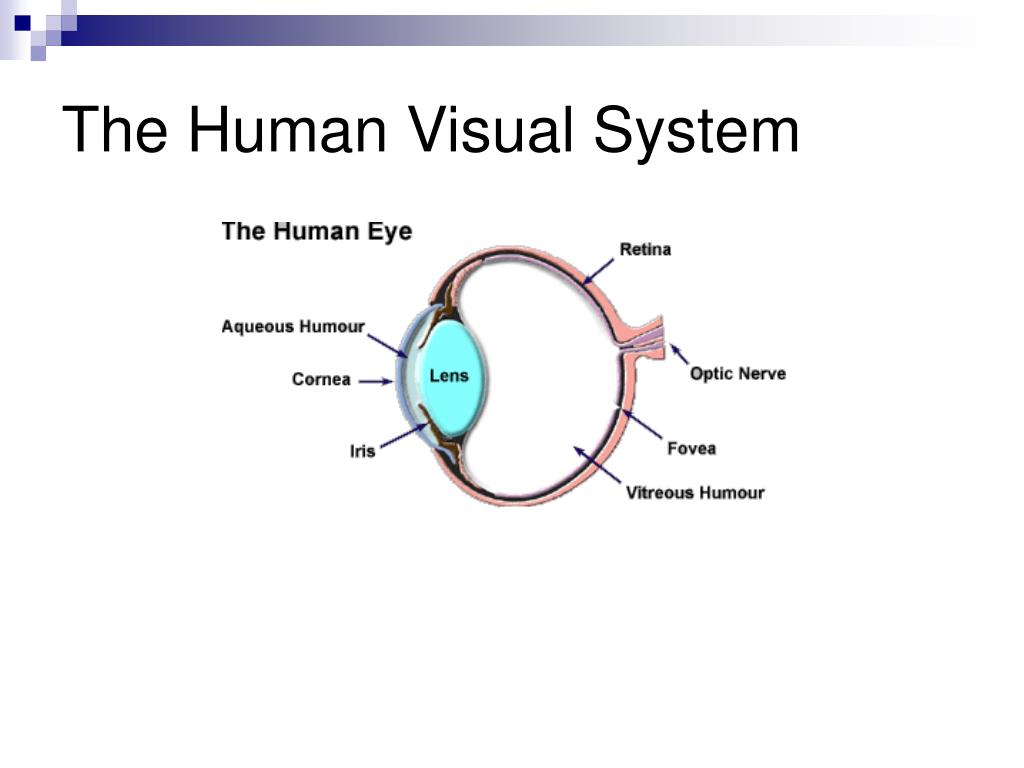 The Human Visual System

The Human Eye

Retina

Aqueous Humour

Cornea

Lens

Optic Nerve

Iris

Fovea

Vitreous Humour